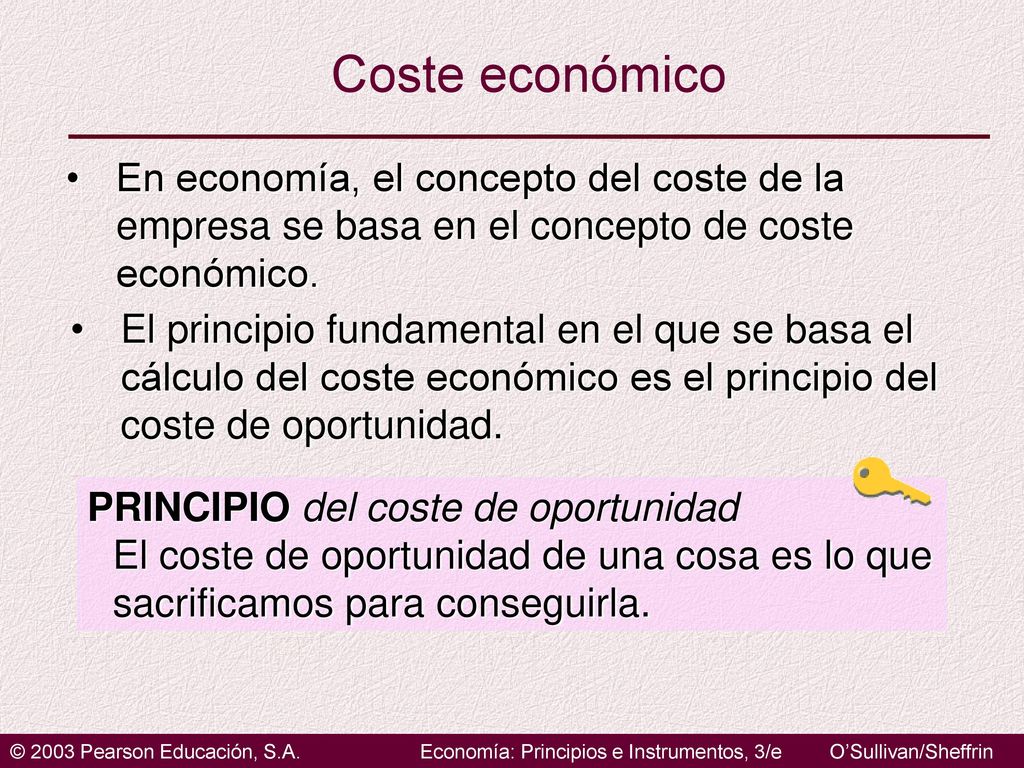 Coste económico

• En economía, el concepto del coste de la empresa se basa en el concepto de coste económico.

• El principio fundamental en el que se basa el cálculo del coste económico es el principio del coste de oportunidad.

PRINCIPIO del coste de oportunidad
El coste de oportunidad de una cosa es lo que sacrificamos para conseguirla.

© 2003 Pearson Educación, S.A. Economía: Principios e Instrumentos, 3/e O'Sullivan/Sheffrin